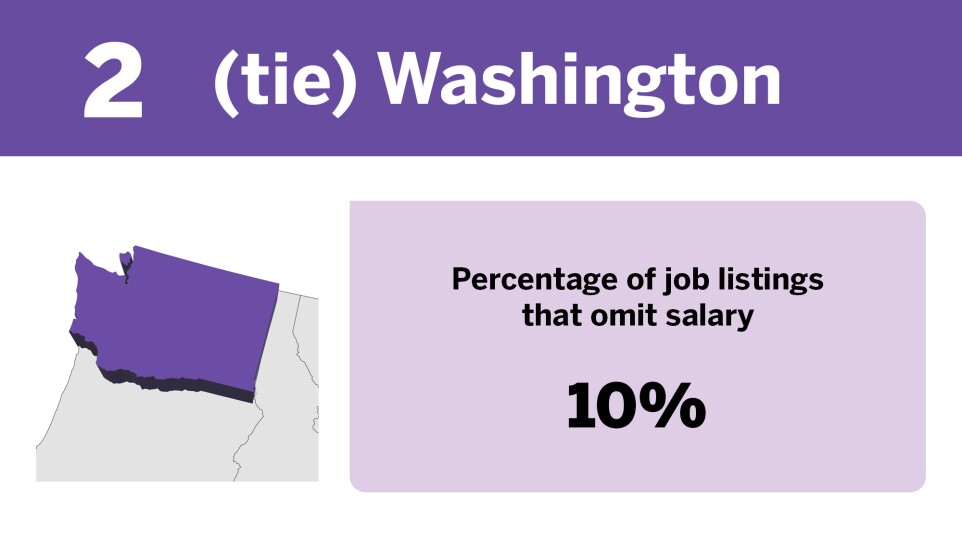 2 (tie) Washington

Percentage of job listings that omit salary

10%